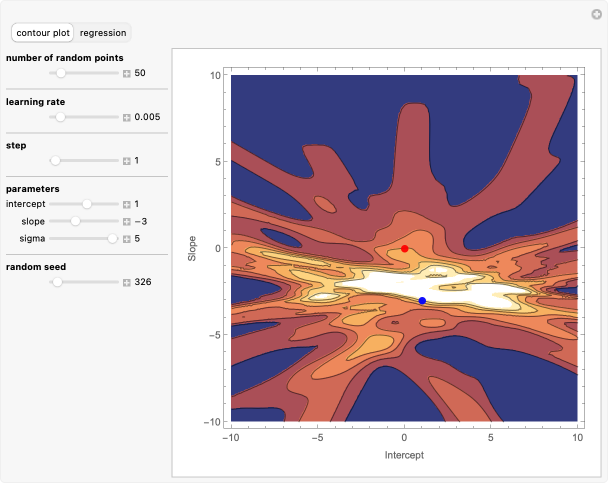 contour plot regression

number of random points
50

learning rate
0.005

step
1

parameters
intercept 1
slope −3
sigma 5

random seed
326

10
5
0
−5
−10
Slope

−10 −5 0 5 10
Intercept